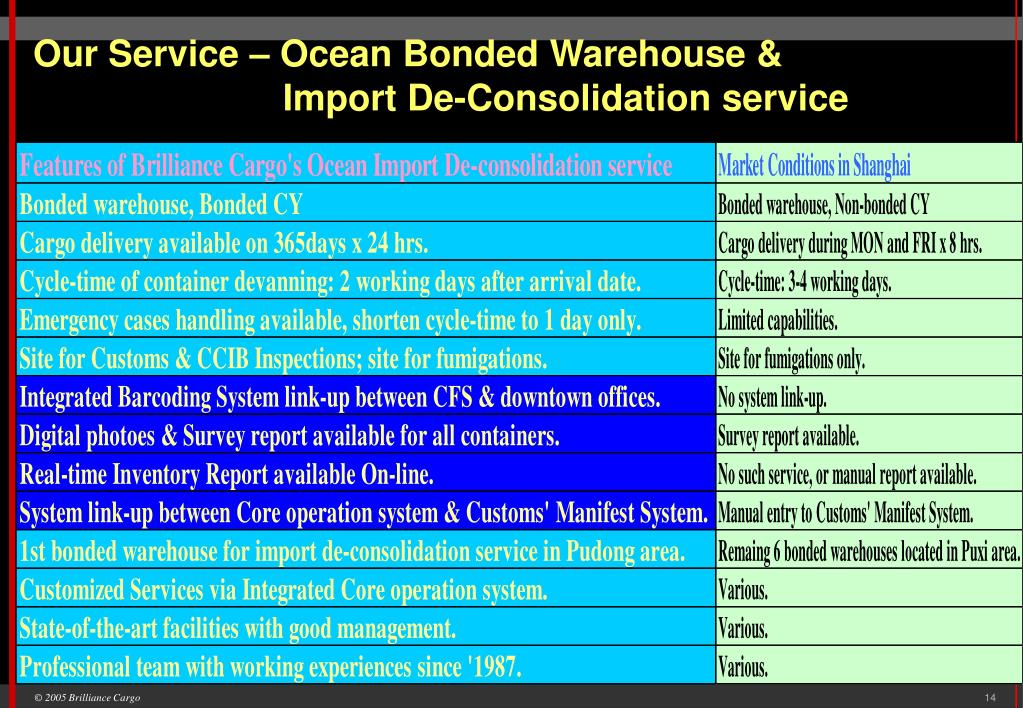 Our Service – Ocean Bonded Warehouse & Import De-Consolidation service

| Features of Brilliance Cargo's Ocean Import De-consolidation service | Market Conditions in Shanghai |
|---|---|
| Bonded warehouse, Bonded CY | Bonded warehouse, Non-bonded CY |
| Cargo delivery available on 365days x 24 hrs. | Cargo delivery during MON and FRI x 8 hrs. |
| Cycle-time of container devanning: 2 working days after arrival date. | Cycle-time: 3-4 working days. |
| Emergency cases handling available, shorten cycle-time to 1 day only. | Limited capabilities. |
| Site for Customs & CCIB Inspections; site for fumigations. | Site for fumigations only. |
| Integrated Barcoding System link-up between CFS & downtown offices. | No system link-up. |
| Digital photoes & Survey report available for all containers. | Survey report available. |
| Real-time Inventory Report available On-line. | No such service, or manual report available. |
| System link-up between Core operation system & Customs' Manifest System. | Manual entry to Customs' Manifest System. |
| 1st bonded warehouse for import de-consolidation service in Pudong area. | Remaing 6 bonded warehouses located in Puxi area. |
| Customized Services via Integrated Core operation system. | Various. |
| State-of-the-art facilities with good management. | Various. |
| Professional team with working experiences since '1987. | Various. |

© 2005 Brilliance Cargo

14